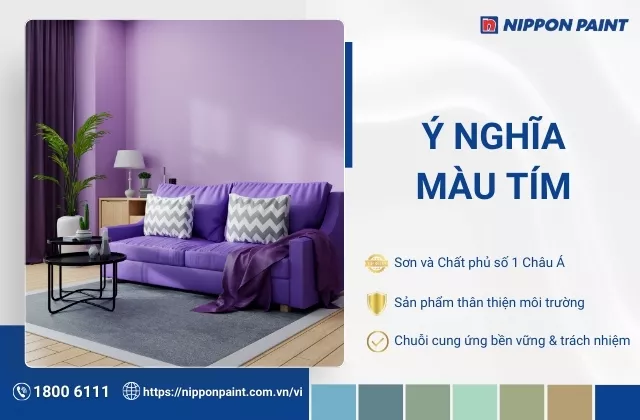 NIPPON PAINT

Ý NGHĨA MÀU TÍM

Sơn và Chất phủ số 1 Châu Á

Sản phẩm thân thiện môi trường

Chuỗi cung ứng bền vững & trách nhiệm

1800 6111

https://nipponpaint.com.vn/vi